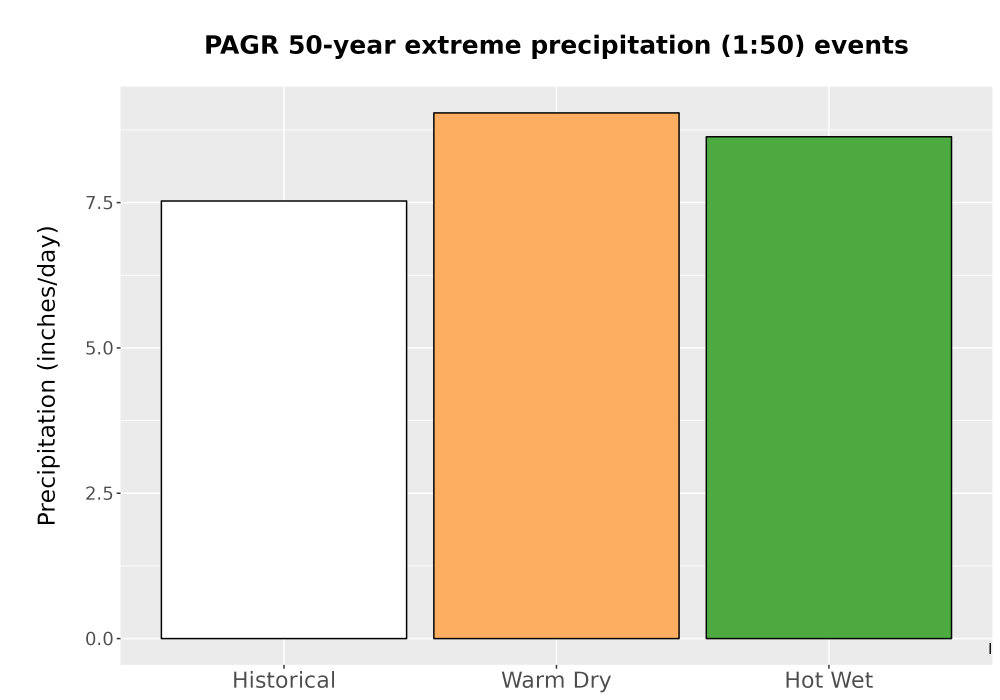 PAGR 50-year extreme precipitation (1:50) events

Precipitation (inches/day)

7.5
5.0
2.5
0.0

Historical
Warm Dry
Hot Wet